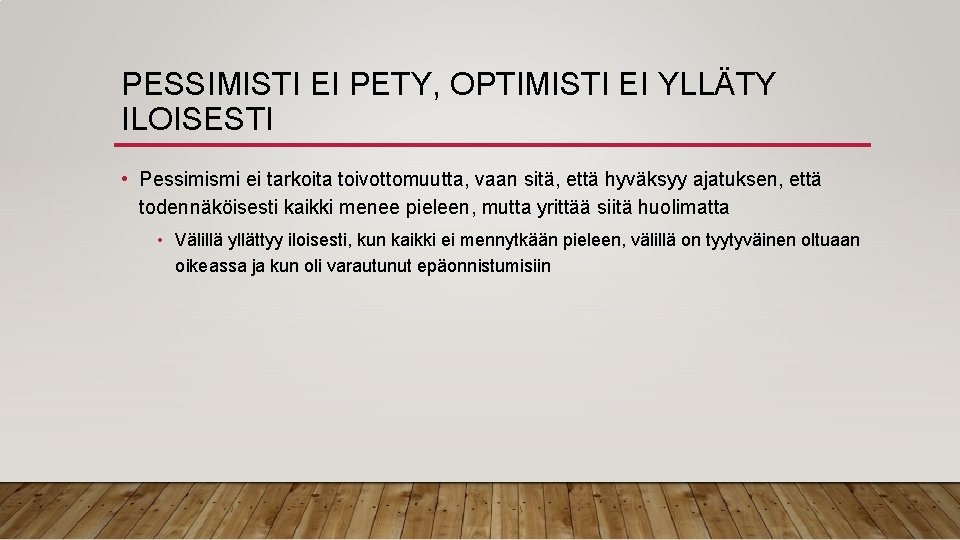 PESSIMISTI EI PETY, OPTIMISTI EI YLLÄTY ILOISESTI

• Pessimismi ei tarkoita toivottomuutta, vaan sitä, että hyväksyy ajatuksen, että todennäköisesti kaikki menee pieleen, mutta yrittää siitä huolimatta

• Välillä yllättyy iloisesti, kun kaikki ei mennytkään pieleen, välillä on tyytyväinen oltuaan oikeassa ja kun oli varautunut epäonnistumisiin